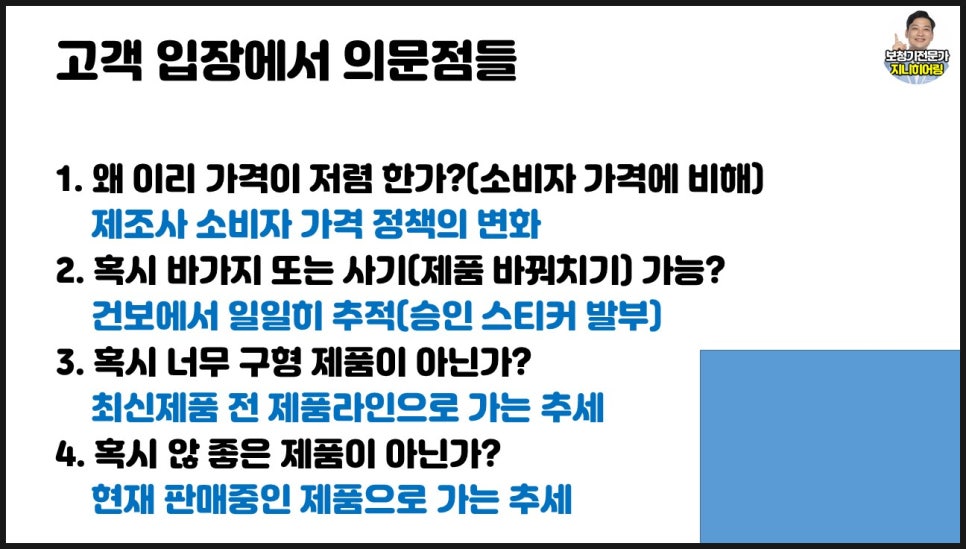 고객 입장에서 의문점들

보청기전문가
지니히어링

1. 왜 이리 가격이 저렴 한가?(소비자 가격에 비해)
제조사 소비자 가격 정책의 변화
2. 혹시 바가지 또는 사기(제품 바꿔치기) 가능?
건보에서 일일히 추적(승인 스티커 발부)
3. 혹시 너무 구형 제품이 아닌가?
최신제품 전 제품라인으로 가는 추세
4. 혹시 않 좋은 제품이 아닌가?
현재 판매중인 제품으로 가는 추세